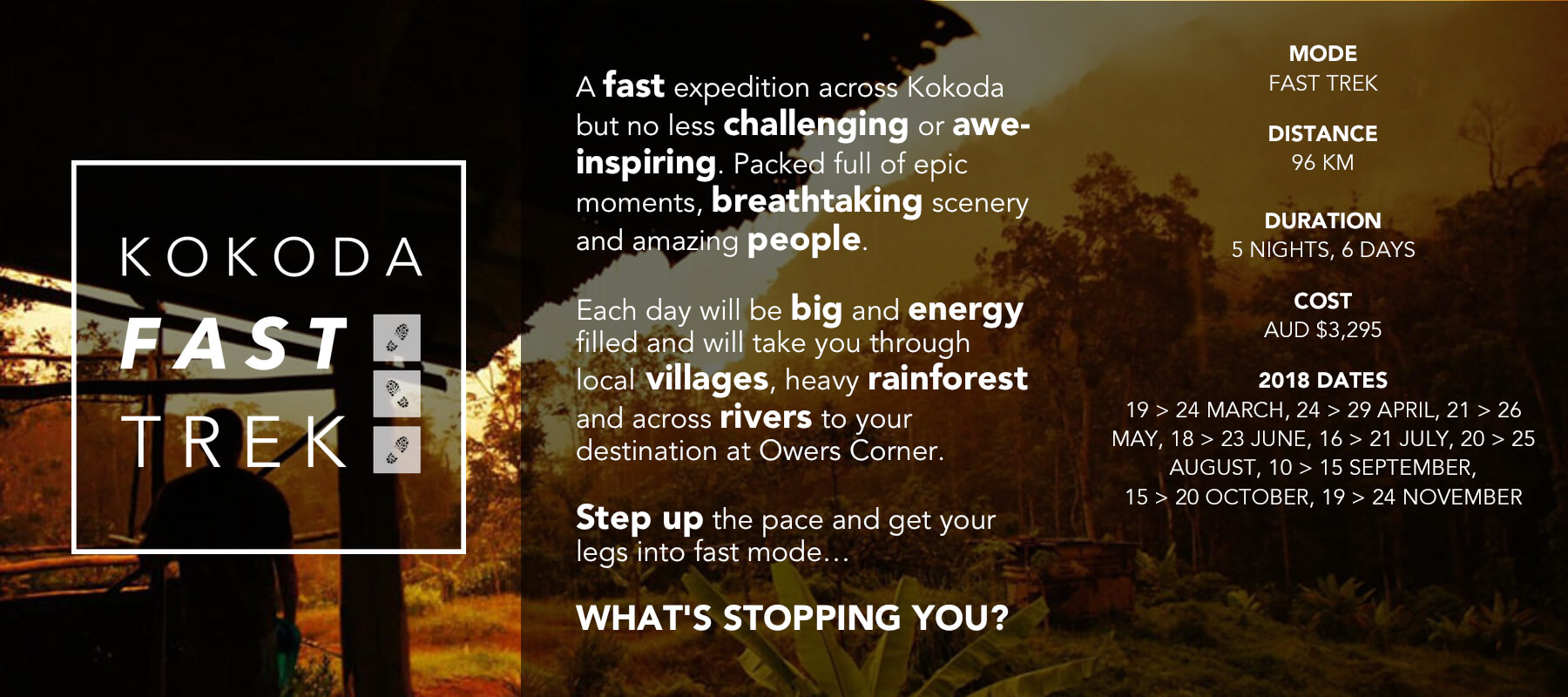 KOKODA
FAST
TREK

A fast expedition across Kokoda but no less challenging or awe-inspiring. Packed full of epic moments, breathtaking scenery and amazing people.

Each day will be big and energy filled and will take you through local villages, heavy rainforest and across rivers to your destination at Owers Corner.

Step up the pace and get your legs into fast mode...

WHAT'S STOPPING YOU?

MODE
FAST TREK

DISTANCE
96 KM

DURATION
5 NIGHTS, 6 DAYS

COST
AUD $3,295

2018 DATES
19 > 24 MARCH, 24 > 29 APRIL, 21 > 26 MAY, 18 > 23 JUNE, 16 > 21 JULY, 20 > 25 AUGUST, 10 > 15 SEPTEMBER, 15 > 20 OCTOBER, 19 > 24 NOVEMBER